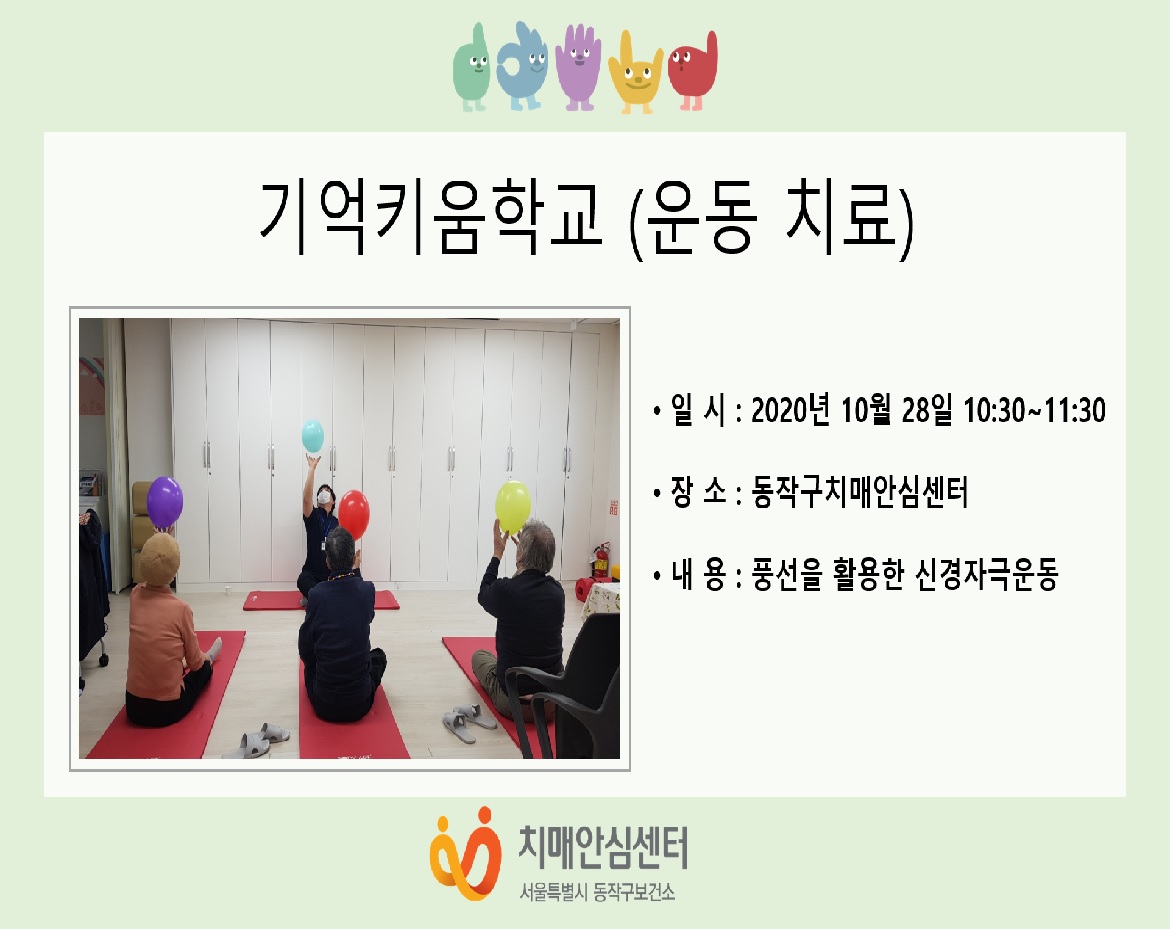 기억키움학교 (운동 치료)

• 일 시 : 2020년 10월 28일 10:30~11:30

• 장 소 : 동작구치매안심센터

• 내 용 : 풍선을 활용한 신경자극운동

치매안심센터
서울특별시 동작구보건소